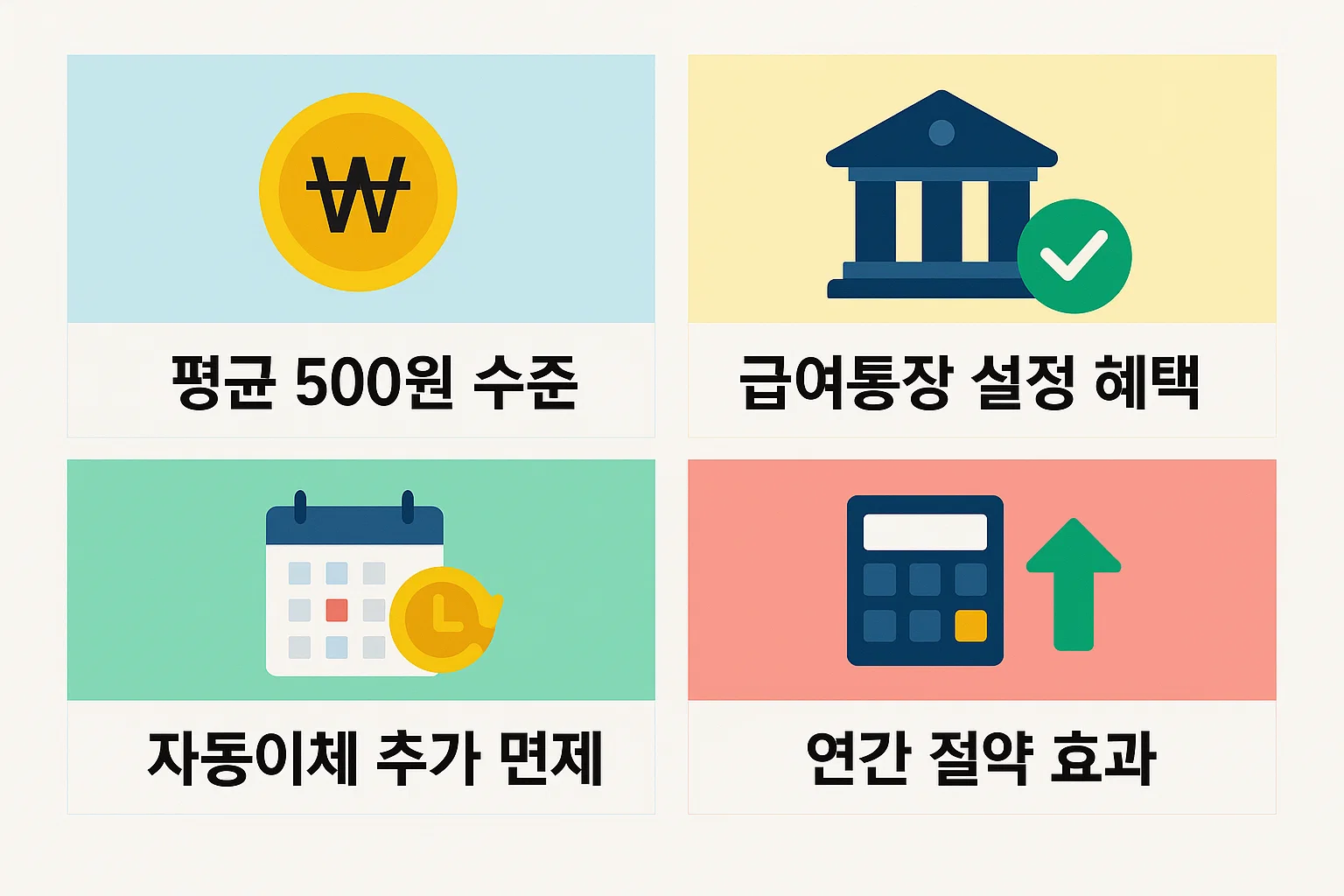 ₩

평균 500원 수준

급여통장 설정 혜택

자동이체 추가 면제

연간 절약 효과